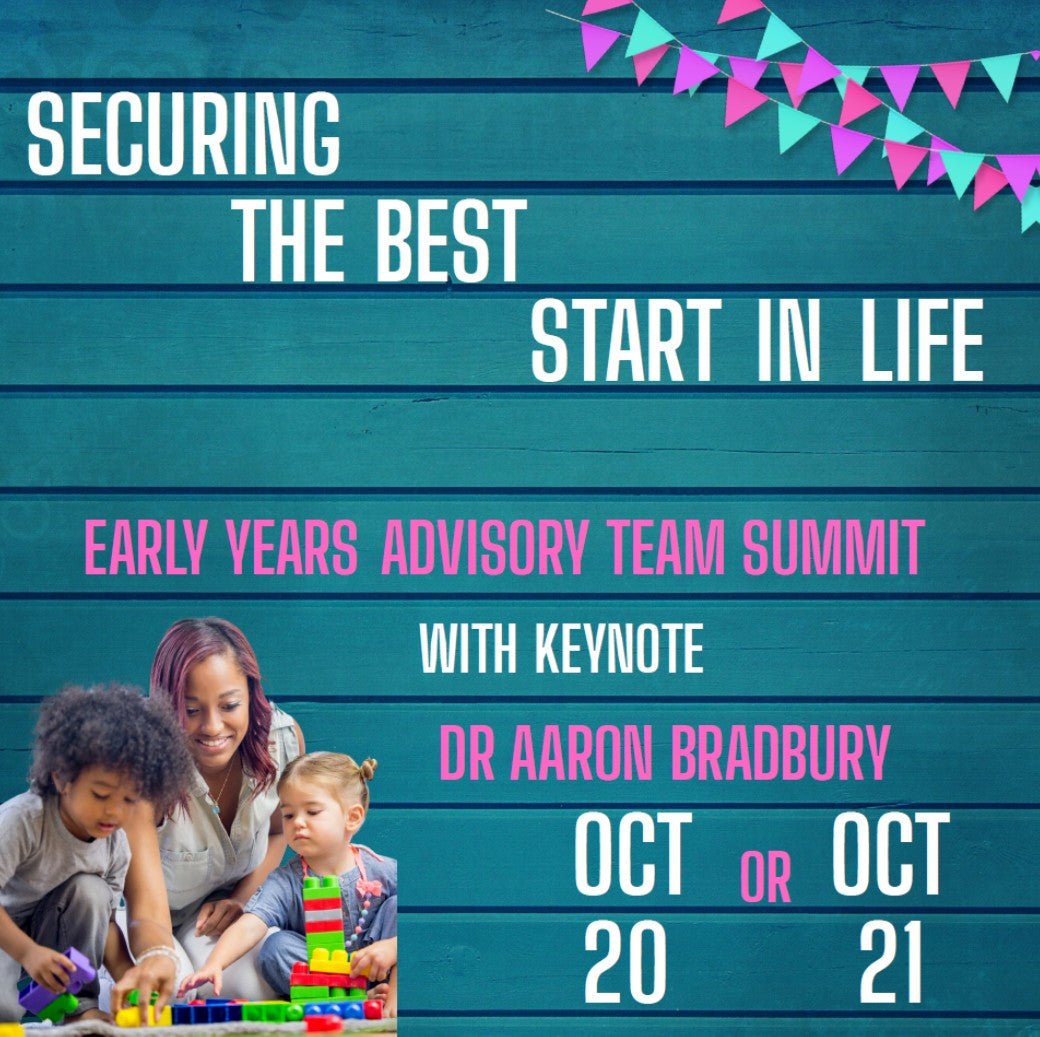 SECURING
THE BEST
START IN LIFE

EARLY YEARS ADVISORY TEAM SUMMIT

WITH KEYNOTE

DR AARON BRADBURY

OCT 20 OR OCT 21